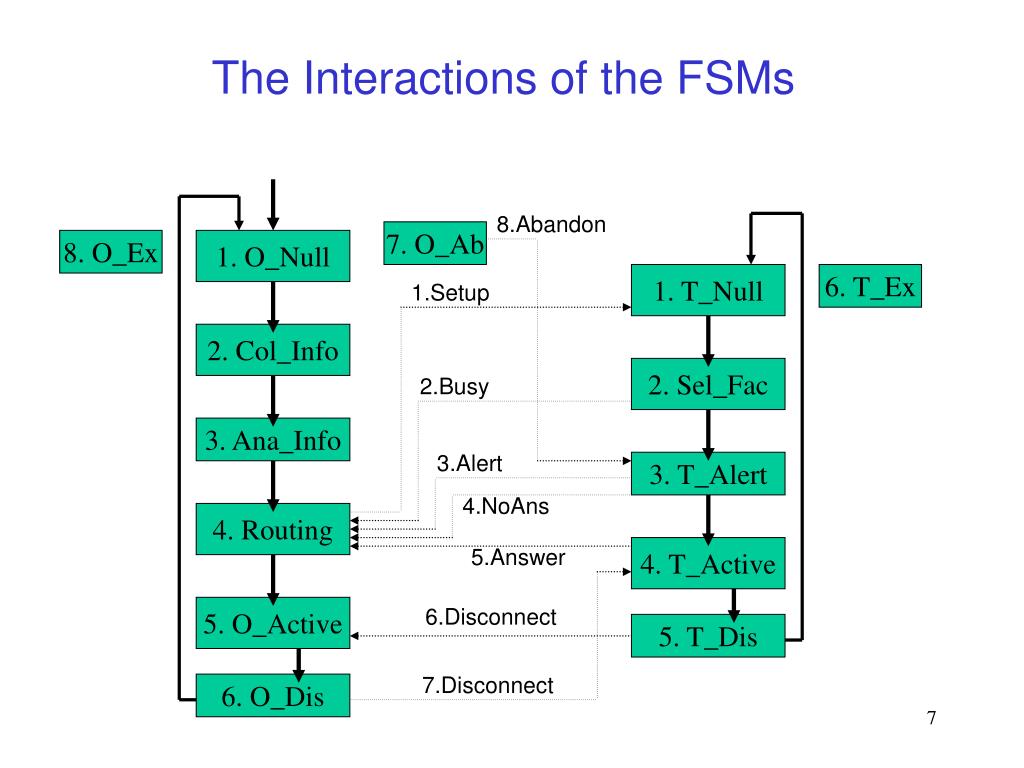 The Interactions of the FSMs

8. O_Ex

1. O_Null

2. Col_Info

3. Ana_Info

4. Routing

5. O_Active

6. O_Dis

7. O_Ab

8.Abandon

1.Setup

2.Busy

3.Alert

4.NoAns

5.Answer

6.Disconnect

7.Disconnect

1. T_Null

2. Sel_Fac

3. T_Alert

4. T_Active

5. T_Dis

6. T_Ex

7